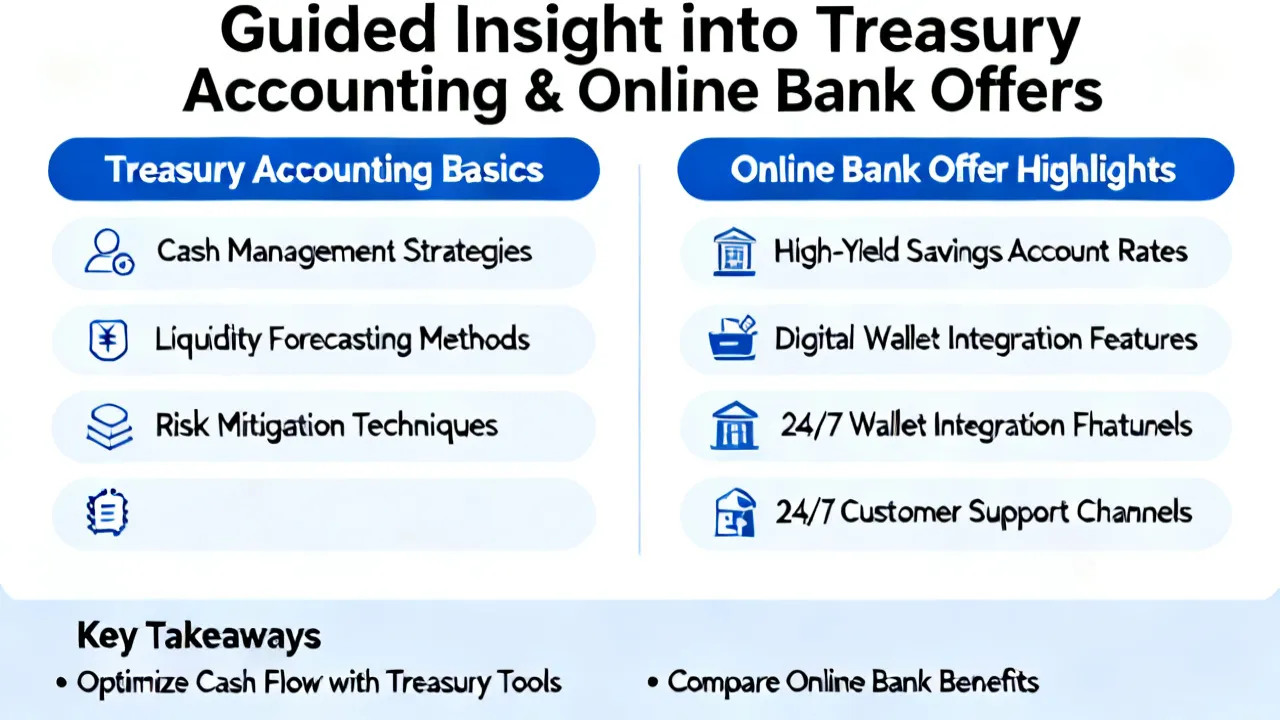 Guided Insight into Treasury Accounting & Online Bank Offers

Treasury Accounting Basics

Cash Management Strategies

Liquidity Forecasting Methods

Risk Mitigation Techniques

Online Bank Offer Highlights

High-Yield Savings Account Rates

Digital Wallet Integration Features

24/7 Wallet Integration Fhatunels

24/7 Customer Support Channels

Key Takeaways

• Optimize Cash Flow with Treasury Tools

• Compare Online Bank Benefits